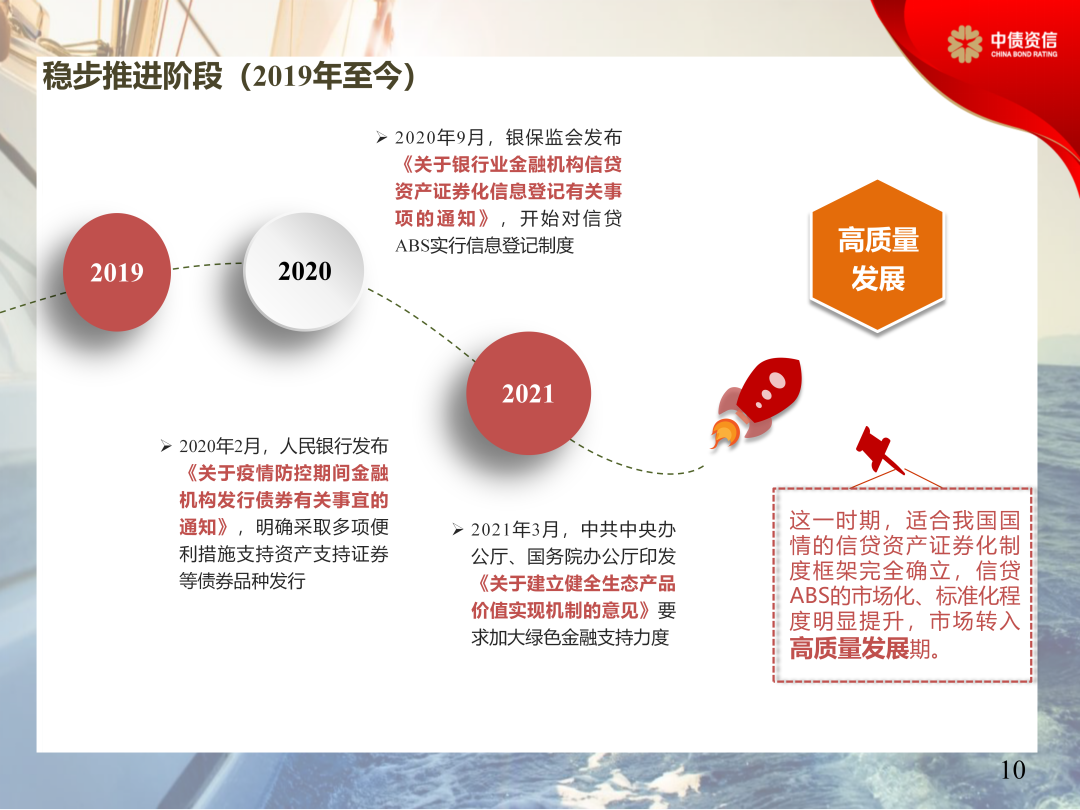 中债资信
CHINA BOND RATING

稳步推进阶段（2019年至今）

➢ 2020年9月，银保监会发布《关于银行业金融机构信贷资产证券化信息登记有关事项的通知》，开始对信贷ABS实行信息登记制度

2019

2020

2021

高质量发展

➢ 2020年2月，人民银行发布《关于疫情防控期间金融机构发行债券有关事宜的通知》，明确采取多项便利措施支持资产支持证券等债券品种发行

➢ 2021年3月，中共中央办公厅、国务院办公厅印发《关于建立健全生态产品价值实现机制的意见》要求加大绿色金融支持力度

这一时期，适合我国国情的信贷资产证券化制度框架完全确立，信贷ABS的市场化、标准化程度明显提升，市场转入高质量发展期。

10